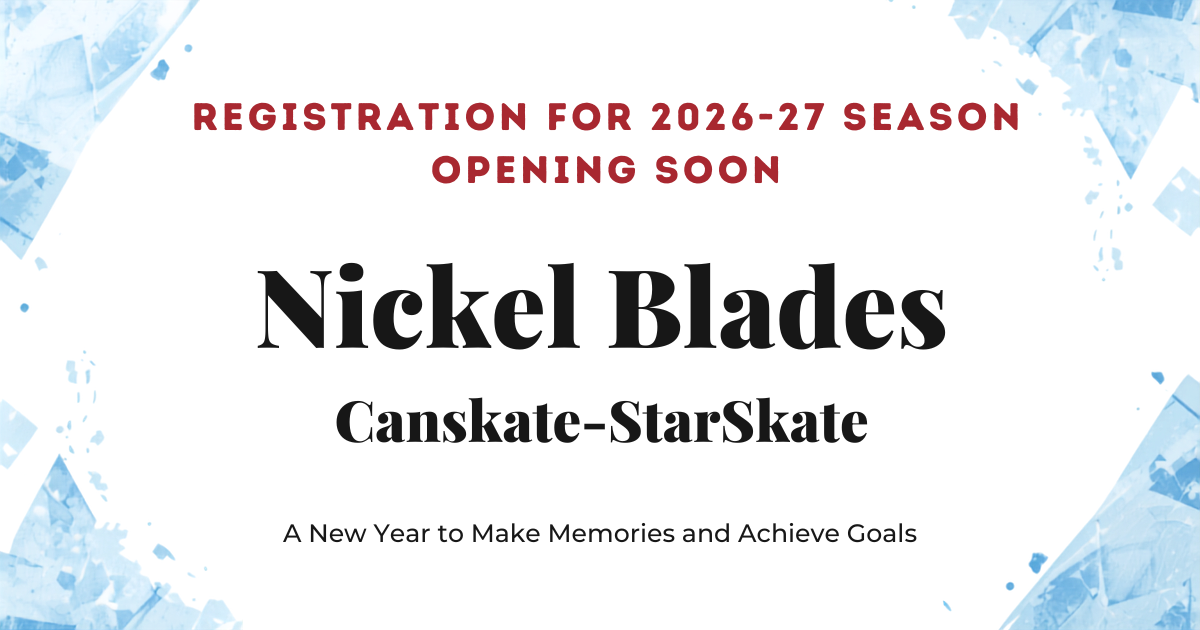 REGISTRATION FOR 2026-27 SEASON OPENING SOON

Nickel Blades

Canskate-StarSkate

A New Year to Make Memories and Achieve Goals